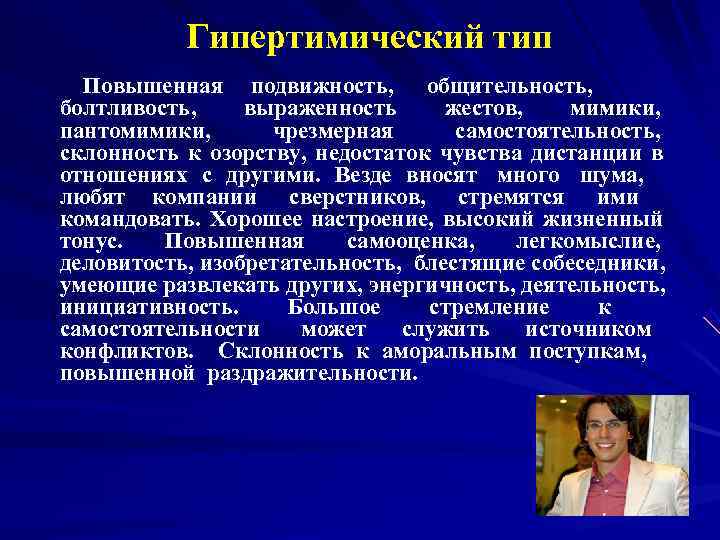 Гипертимический тип

Повышенная подвижность, общительность, болтливость, выраженность жестов, мимики, пантомимики, чрезмерная самостоятельность, склонность к озорству, недостаток чувства дистанции в отношениях с другими. Везде вносят много шума, любят компании сверстников, стремятся ими командовать. Хорошее настроение, высокий жизненный тонус. Повышенная самооценка, легкомыслие, деловитость, изобретательность, блестящие собеседники, умеющие развлекать других, энергичность, деятельность, инициативность. Большое стремление к самостоятельности может служить источником конфликтов. Склонность к аморальным поступкам, повышенной раздражительности.